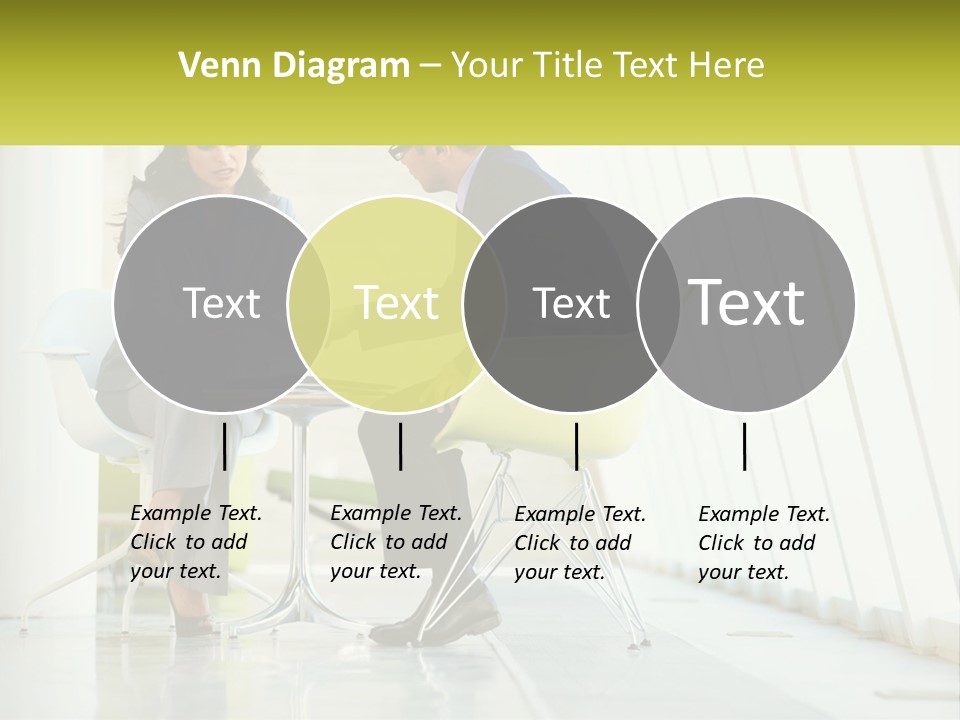 Venn Diagram – Your Title Text Here

Text

Text

Text

Text

Example Text. Click to add your text.

Example Text. Click to add your text.

Example Text. Click to add your text.

Example Text. Click to add your text.